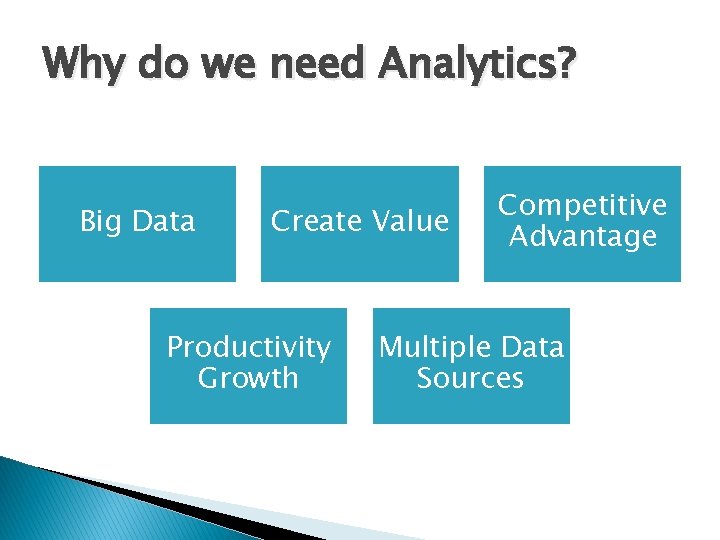 Why do we need Analytics?

Big Data

Create Value

Competitive Advantage

Productivity Growth

Multiple Data Sources